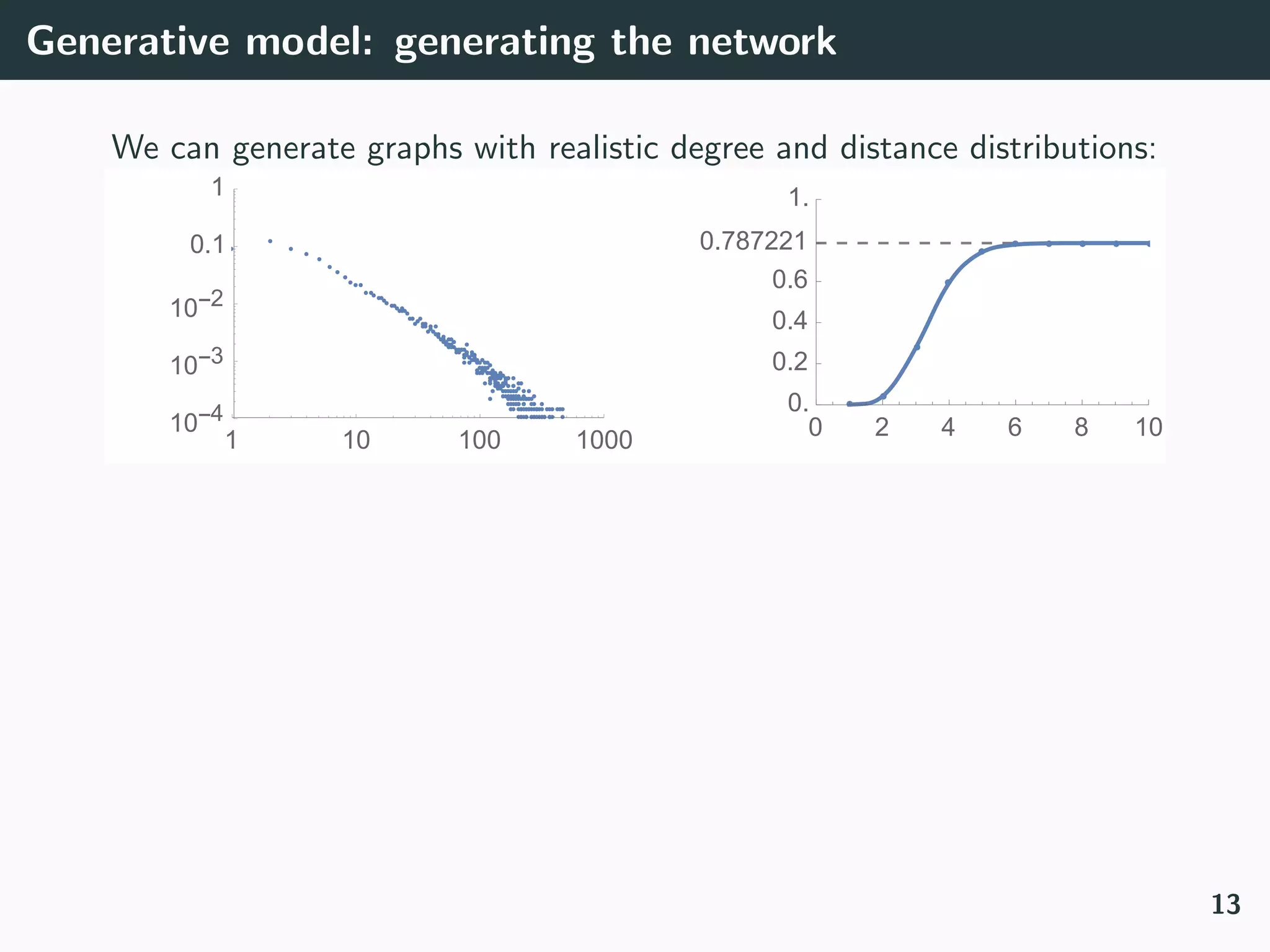 Generative model: generating the network

We can generate graphs with realistic degree and distance distributions:

1
0.1
$10^{-2}$
$10^{-3}$
$10^{-4}$
1
10
100
1000

1.
0.787221
0.6
0.4
0.2
0.
0
2
4
6
8
10

13